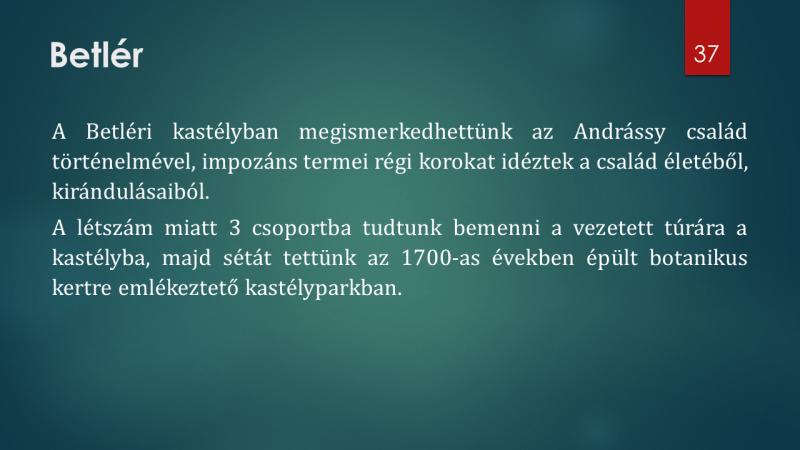 Betlér

37

A Betléri kastélyban megismerkedhettünk az Andrássy család történelmével, impozáns termei régi korokat idéztek a család életéből, kirándulásaiból.

A létszám miatt 3 csoportba tudtunk bemenni a vezetett túrára a kastélyba, majd sétát tettünk az 1700-as években épült botanikus kertre emlékeztető kastélyparkban.